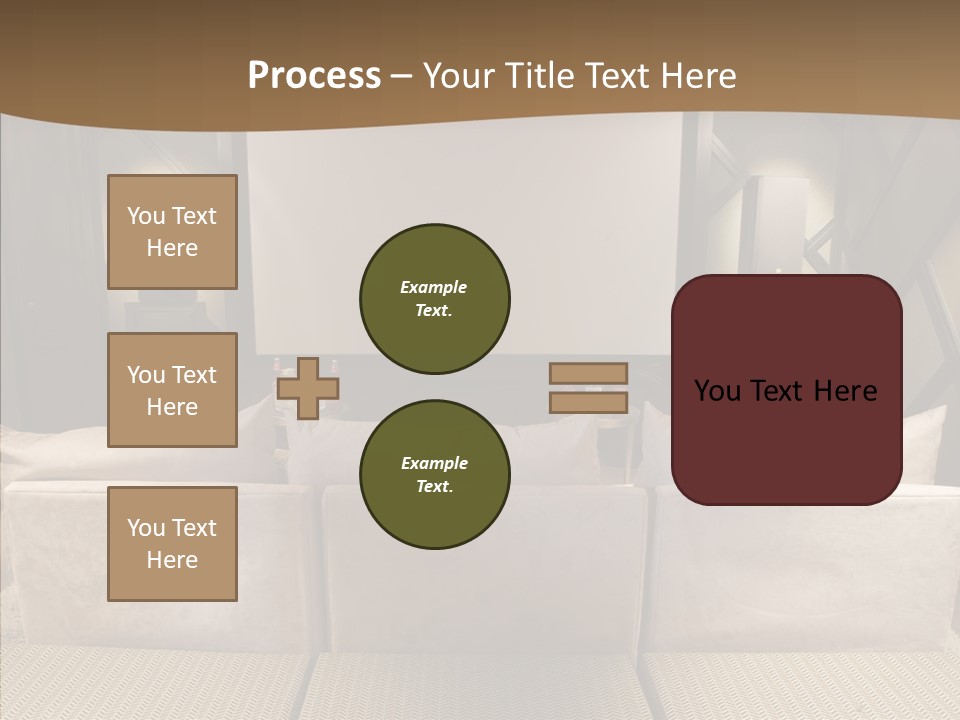 Process – Your Title Text Here

You Text Here

You Text Here

You Text Here

Example Text.

Example Text.

You Text Here